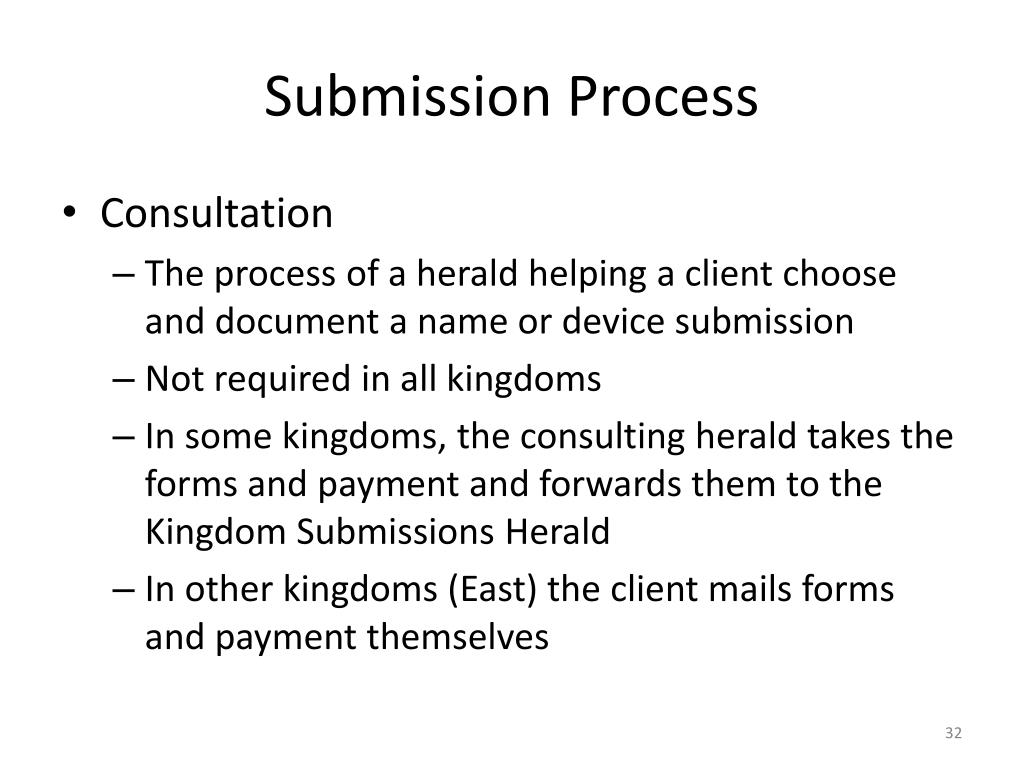 Submission Process

• Consultation
– The process of a herald helping a client choose and document a name or device submission
– Not required in all kingdoms
– In some kingdoms, the consulting herald takes the forms and payment and forwards them to the Kingdom Submissions Herald
– In other kingdoms (East) the client mails forms and payment themselves

32